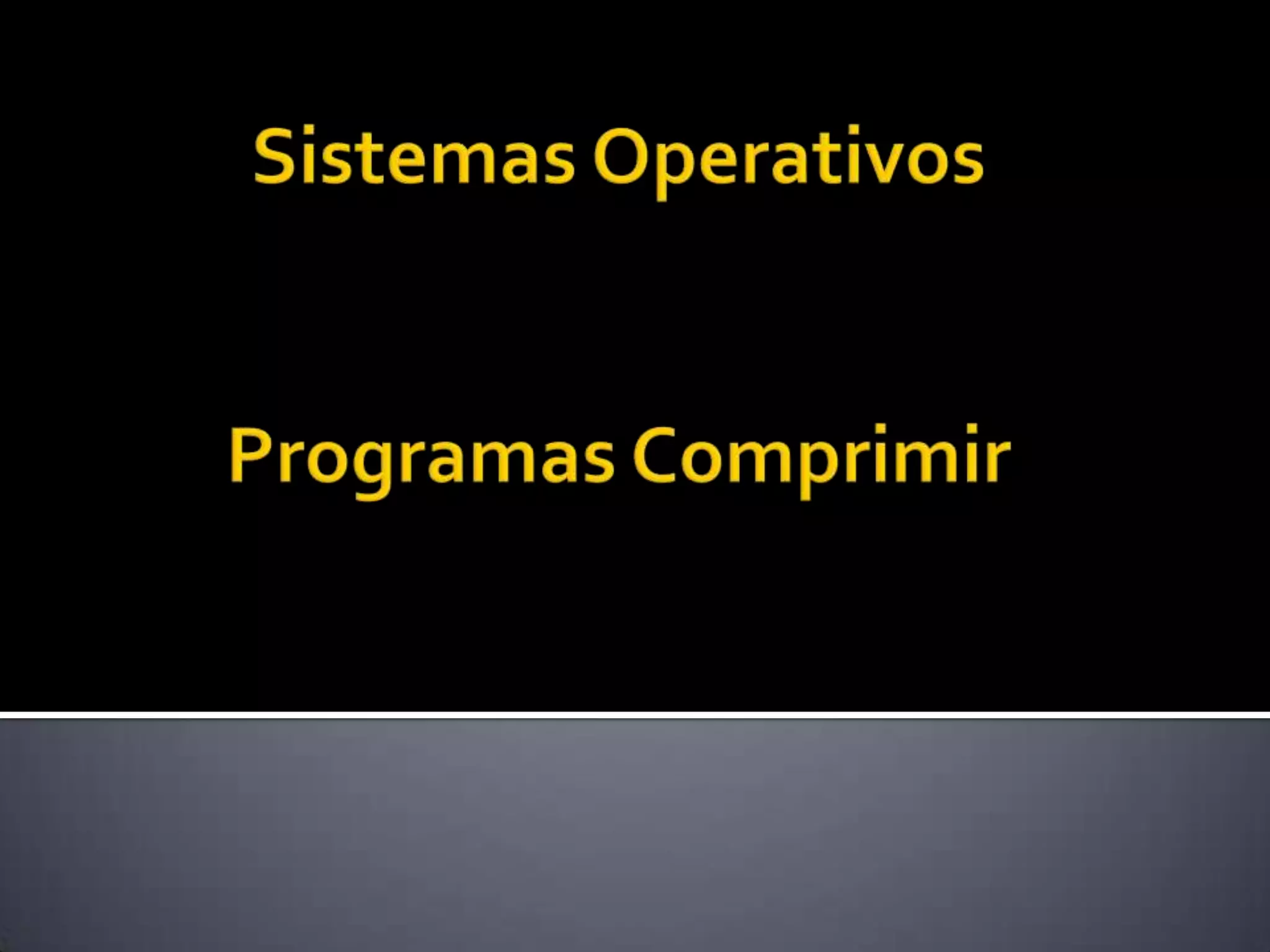 Sistemas Operativos

Programas Comprimir